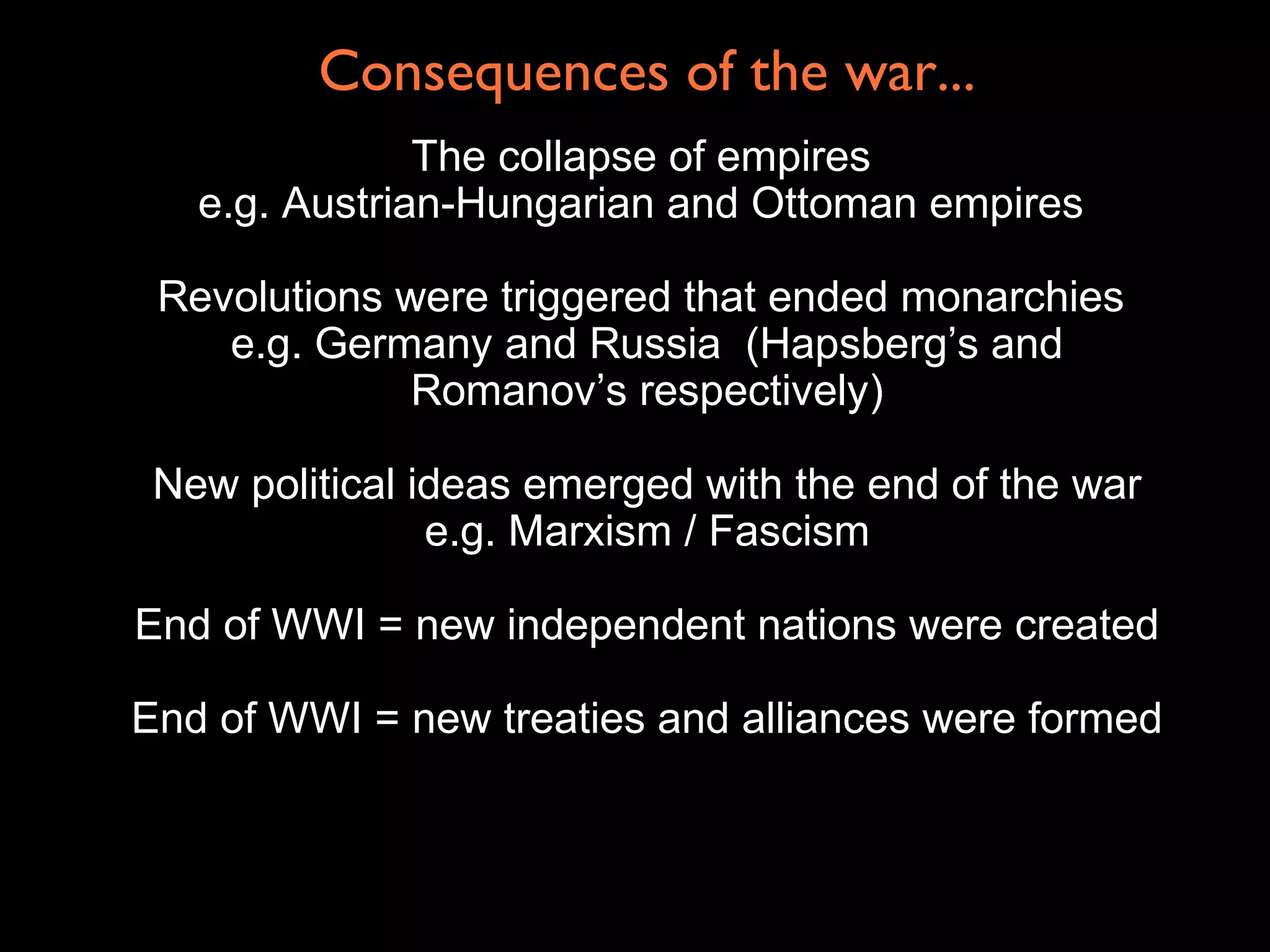 Consequences of the war...

The collapse of empires
e.g. Austrian-Hungarian and Ottoman empires

Revolutions were triggered that ended monarchies
e.g. Germany and Russia (Hapsberg’s and Romanov’s respectively)

New political ideas emerged with the end of the war
e.g. Marxism / Fascism

End of WWI = new independent nations were created

End of WWI = new treaties and alliances were formed